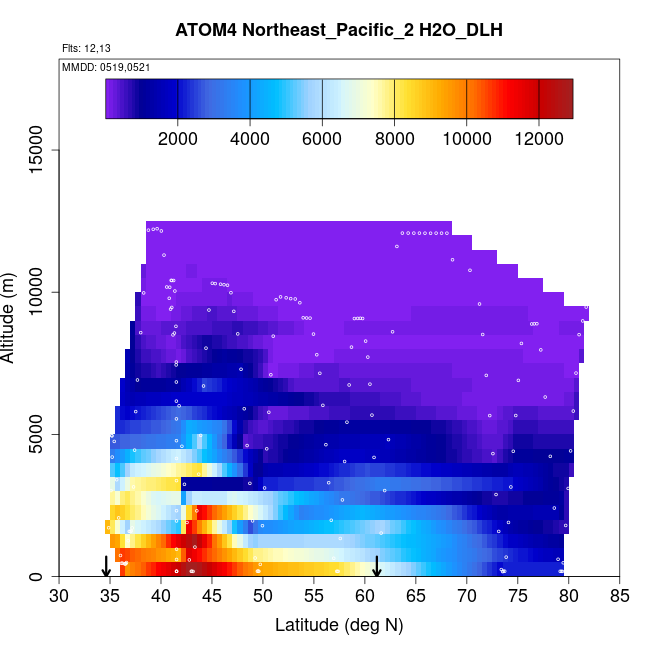 ATOM4 Northeast_Pacific_2 H2O_DLH

Flts: 12,13

MMDD: 0519,0521

2000 4000 6000 8000 10000 12000

Altitude (m)

0
5000
10000
15000

30 35 40 45 50 55 60 65 70 75 80 85

Latitude (deg N)